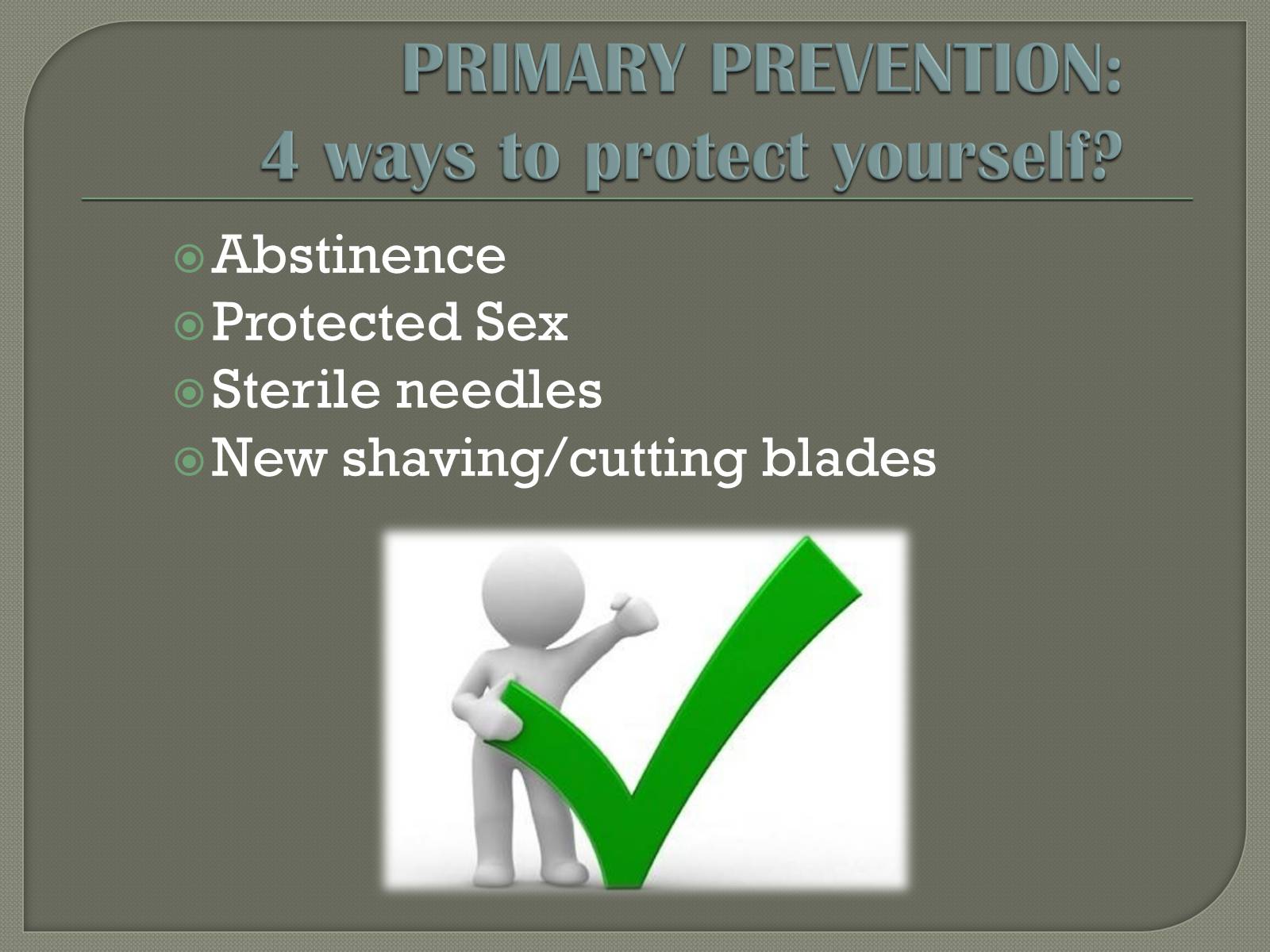 PRIMARY PREVENTION:
4 ways to protect yourself?

Abstinence
Protected Sex
Sterile needles
New shaving/cutting blades